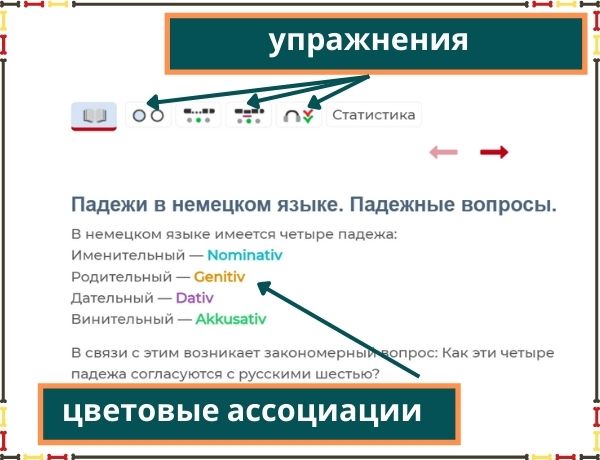 упражнения

Статистика

Падежи в немецком языке. Падежные вопросы.

В немецком языке имеется четыре падежа:
Именительный — Nominativ
Родительный — Genitiv
Дательный — Dativ
Винительный — Akkusativ

В связи с этим возникает закономерный вопрос: Как эти четыре падежа согласуются с русскими шестью?

цветовые ассоциации